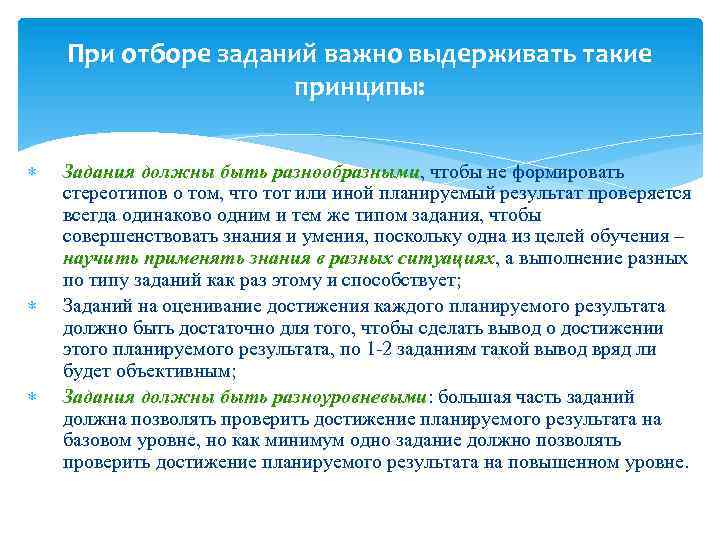 При отборе заданий важно выдерживать такие принципы:

* Задания должны быть разнообразными, чтобы не формировать стереотипов о том, что тот или иной планируемый результат проверяется всегда одинаково одним и тем же типом задания, чтобы совершенствовать знания и умения, поскольку одна из целей обучения – научить применять знания в разных ситуациях, а выполнение разных по типу заданий как раз этому и способствует;
* Заданий на оценивание достижения каждого планируемого результата должно быть достаточно для того, чтобы сделать вывод о достижении этого планируемого результата, по 1-2 заданиям такой вывод вряд ли будет объективным;
* Задания должны быть разноуровневыми: большая часть заданий должна позволять проверить достижение планируемого результата на базовом уровне, но как минимум одно задание должно позволять проверить достижение планируемого результата на повышенном уровне.